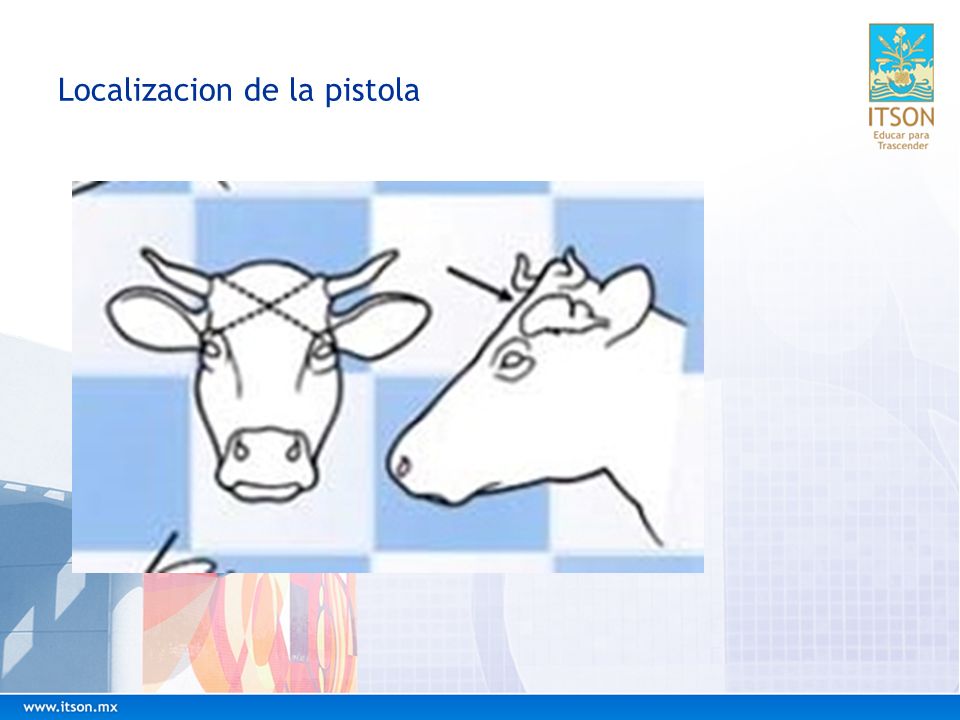 Localizacion de la pistola

ITSON
Educar para Trascender

www.itson.mx